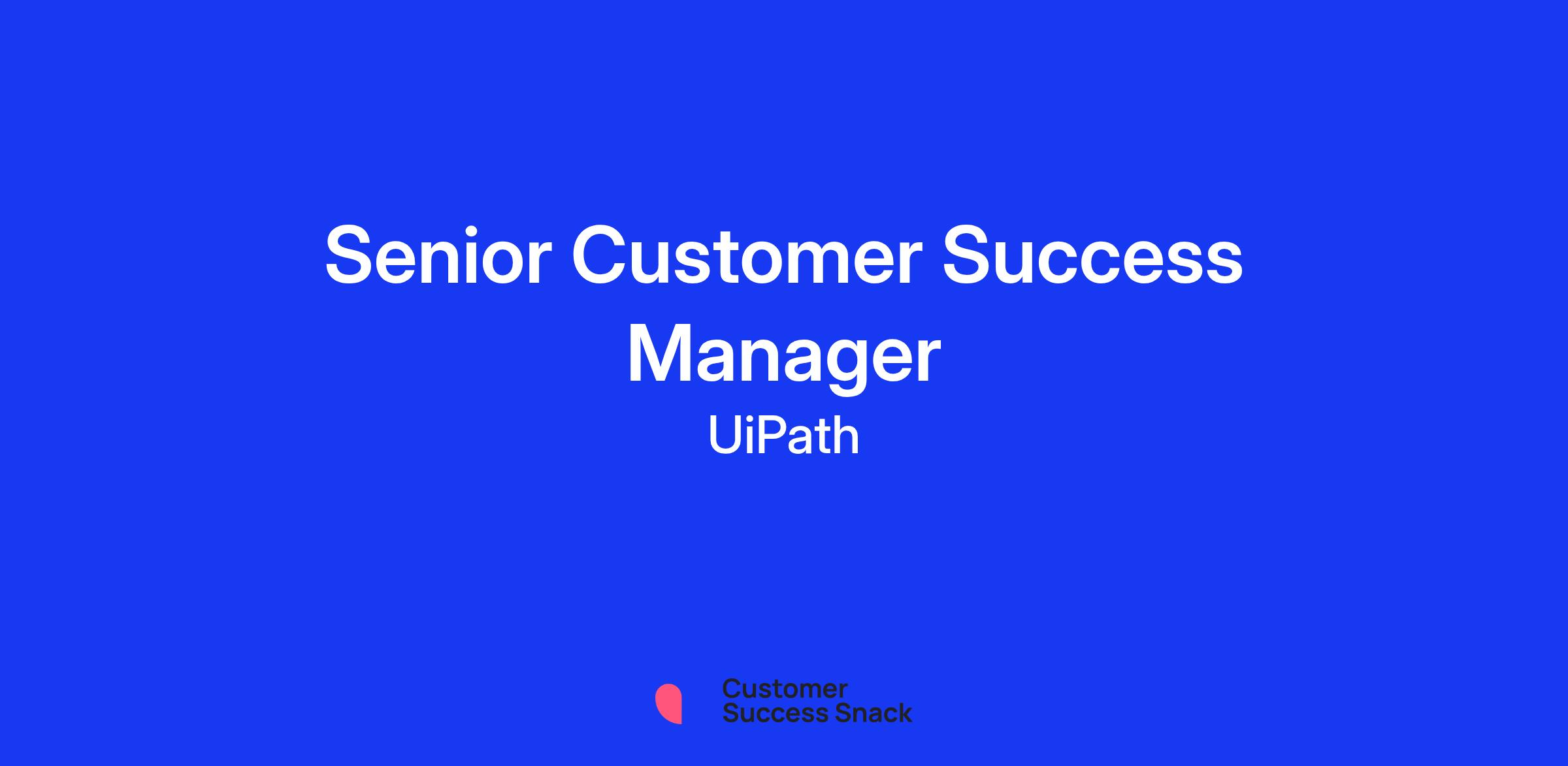 Senior Customer Success Manager

UiPath

Customer Success Snack